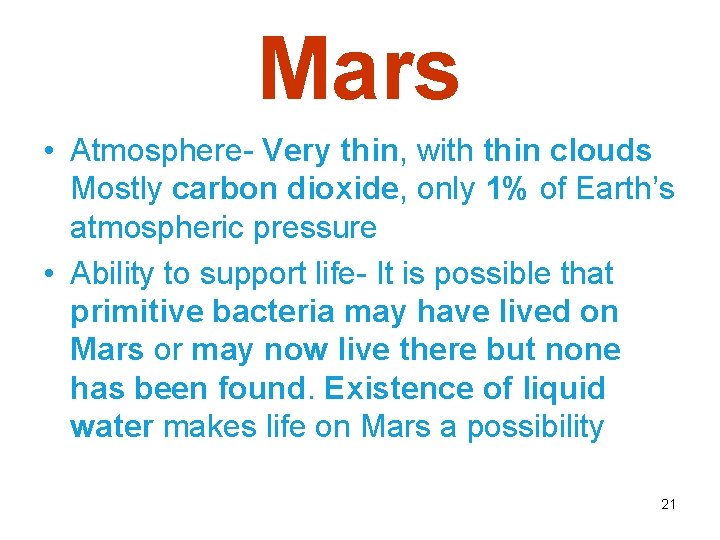 Mars

• Atmosphere- Very thin, with thin clouds Mostly carbon dioxide, only 1% of Earth's atmospheric pressure

• Ability to support life- It is possible that primitive bacteria may have lived on Mars or may now live there but none has been found. Existence of liquid water makes life on Mars a possibility

21